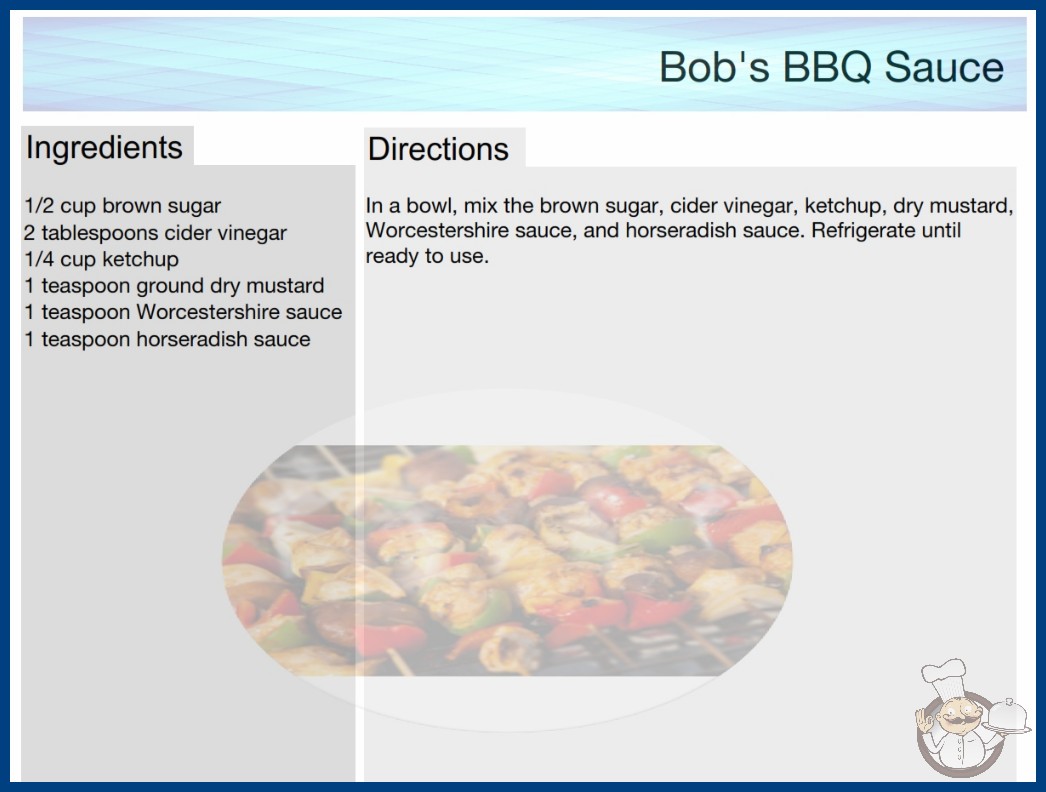 Bob's BBQ Sauce

Ingredients

1/2 cup brown sugar
2 tablespoons cider vinegar
1/4 cup ketchup
1 teaspoon ground dry mustard
1 teaspoon Worcestershire sauce
1 teaspoon horseradish sauce

Directions

In a bowl, mix the brown sugar, cider vinegar, ketchup, dry mustard, Worcestershire sauce, and horseradish sauce. Refrigerate until ready to use.